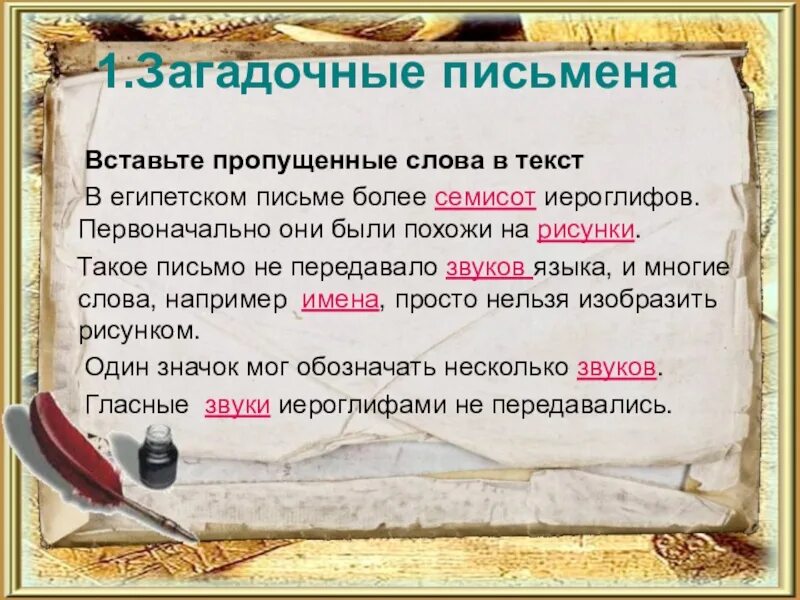 1.Загадочные письмена

Вставьте пропущенные слова в текст

В египетском письме более семисот иероглифов. Первоначально они были похожи на рисунки.

Такое письмо не передавало звуков языка, и многие слова, например имена, просто нельзя изобразить рисунком.

Один значок мог обозначать несколько звуков.

Гласные звуки иероглифами не передавались.